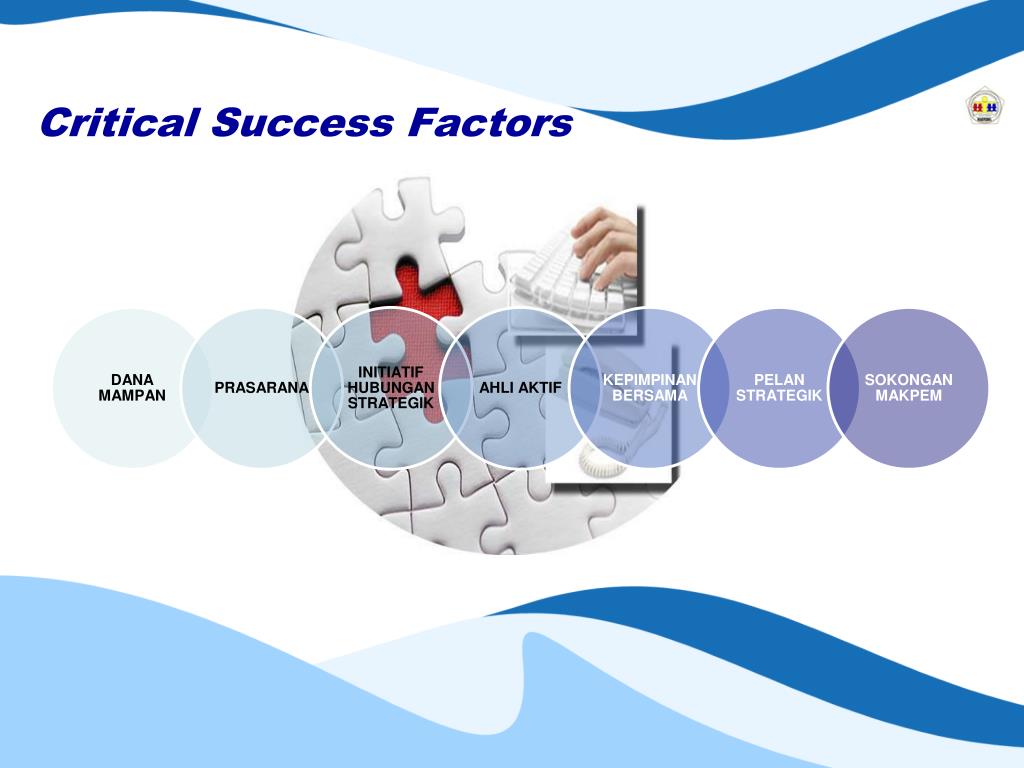 Critical Success Factors

DANA MAMPAN

PRASARANA

INITIATIF HUBUNGAN STRATEGIK

AHLI AKTIF

KEPIMPINAN BERSAMA

PELAN STRATEGIK

SOKONGAN MAKPEM